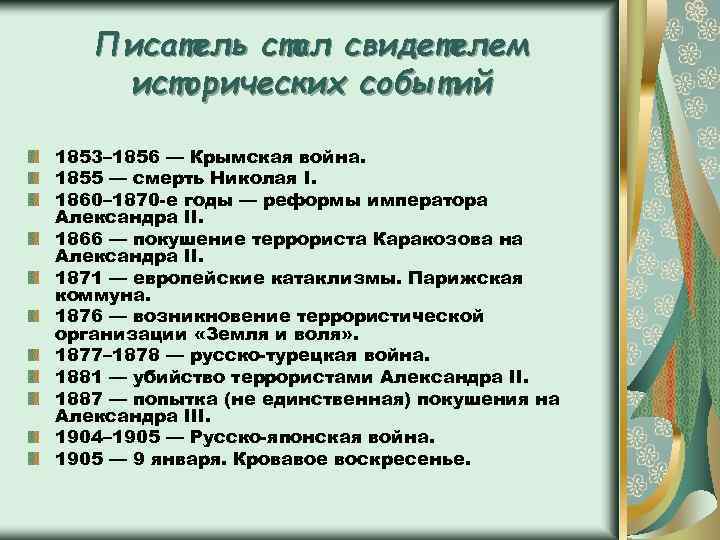 Писатель стал свидетелем исторических событий

1853–1856 — Крымская война.
1855 — смерть Николая I.
1860–1870-е годы — реформы императора Александра II.
1866 — покушение террориста Каракозова на Александра II.
1871 — европейские катаклизмы. Парижская коммуна.
1876 — возникновение террористической организации «Земля и воля».
1877–1878 — русско-турецкая война.
1881 — убийство террористами Александра II.
1887 — попытка (не единственная) покушения на Александра III.
1904–1905 — Русско-японская война.
1905 — 9 января. Кровавое воскресенье.